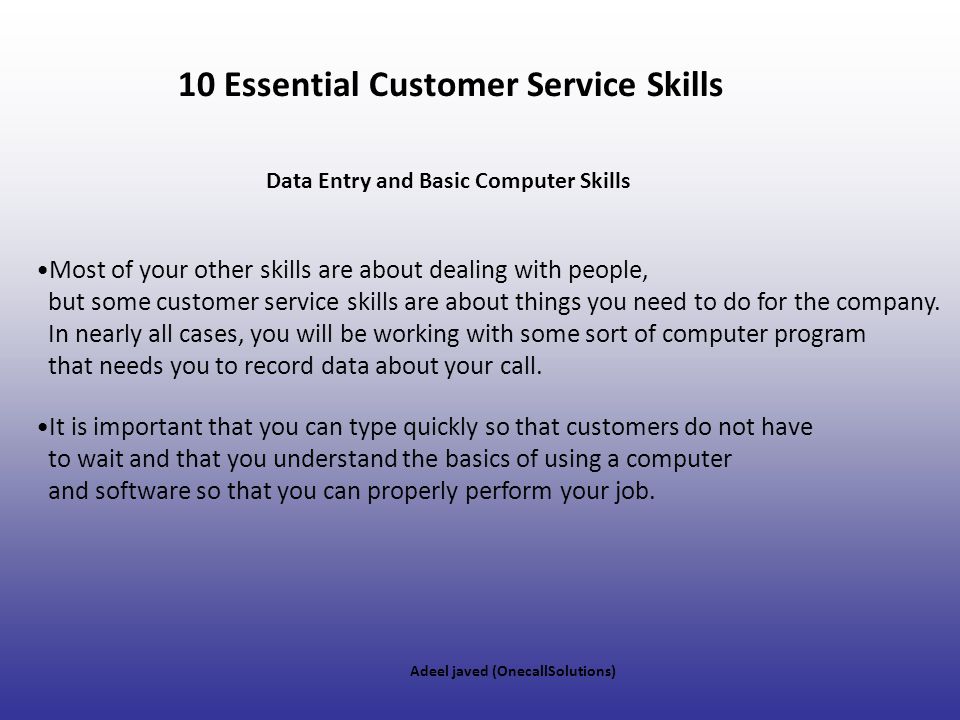 10 Essential Customer Service Skills

Data Entry and Basic Computer Skills

•Most of your other skills are about dealing with people, but some customer service skills are about things you need to do for the company. In nearly all cases, you will be working with some sort of computer program that needs you to record data about your call.

•It is important that you can type quickly so that customers do not have to wait and that you understand the basics of using a computer and software so that you can properly perform your job.

Adeel javed (OnecallSolutions)